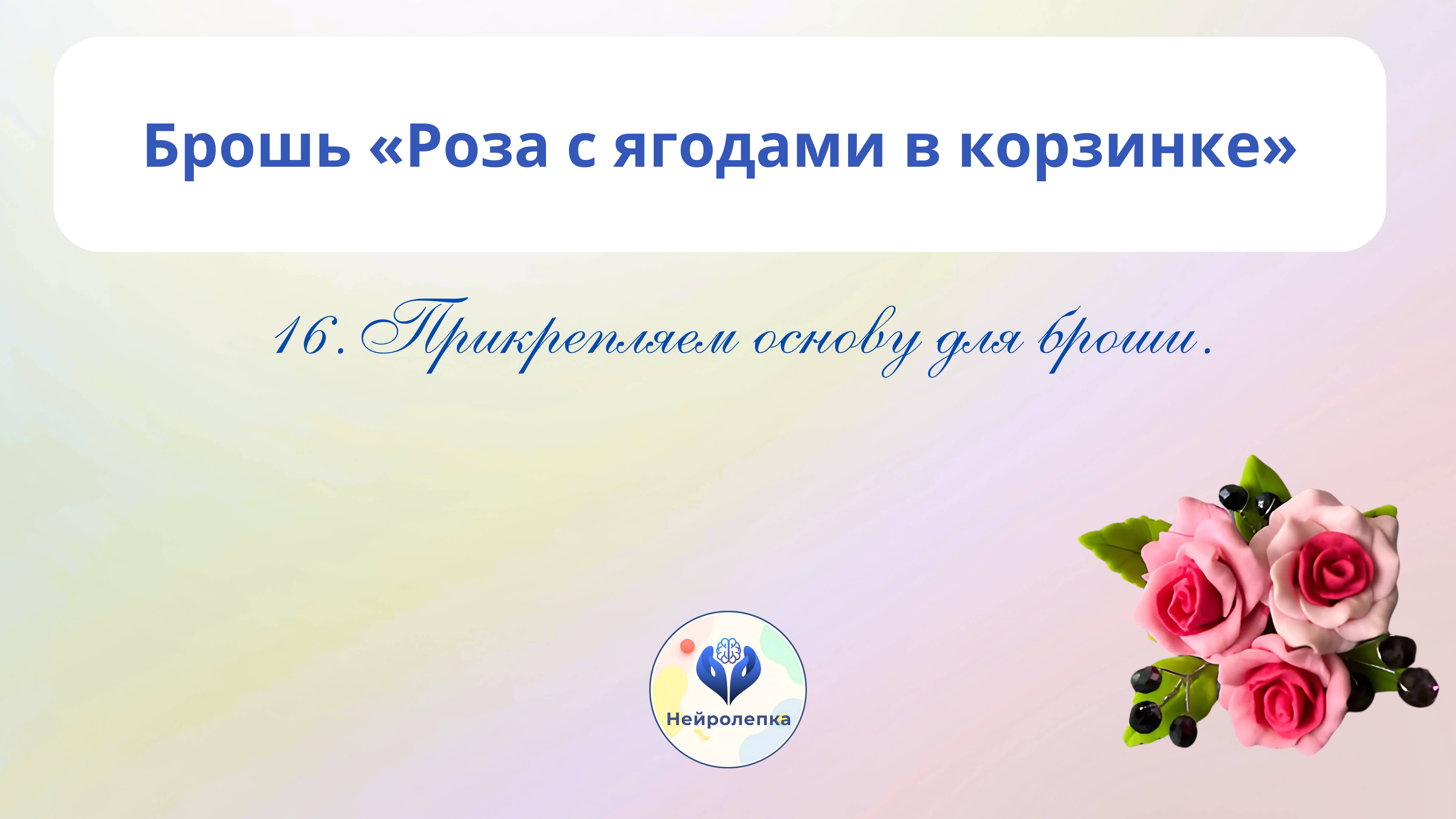 Брошь «Роза с ягодами в корзинке»

16. Прикрепляем основу для броши.

Нейролепка